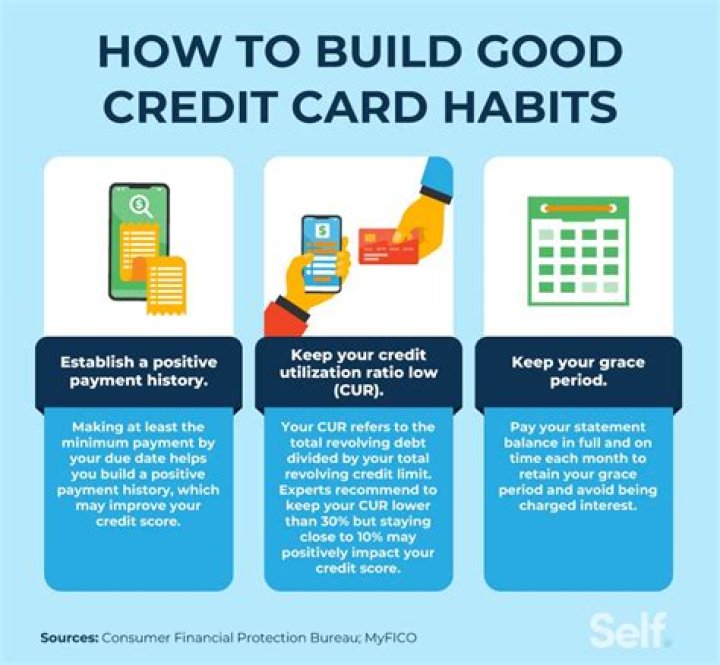 HOW TO BUILD GOOD CREDIT CARD HABITS

Establish a positive payment history.

Making at least the minimum payment by your due date helps you build a positive payment history, which may improve your credit score.

Keep your credit utilization ratio low (CUR).

Your CUR refers to the total revolving debt divided by your total revolving credit limit. Experts recommend to keep your CUR lower than 30% but staying close to 10% may positively impact your credit score.

Keep your grace period.

Pay your statement balance in full and on time each month to retain your grace period and avoid being charged interest.

Sources: Consumer Financial Protection Bureau; MyFICO

Self.